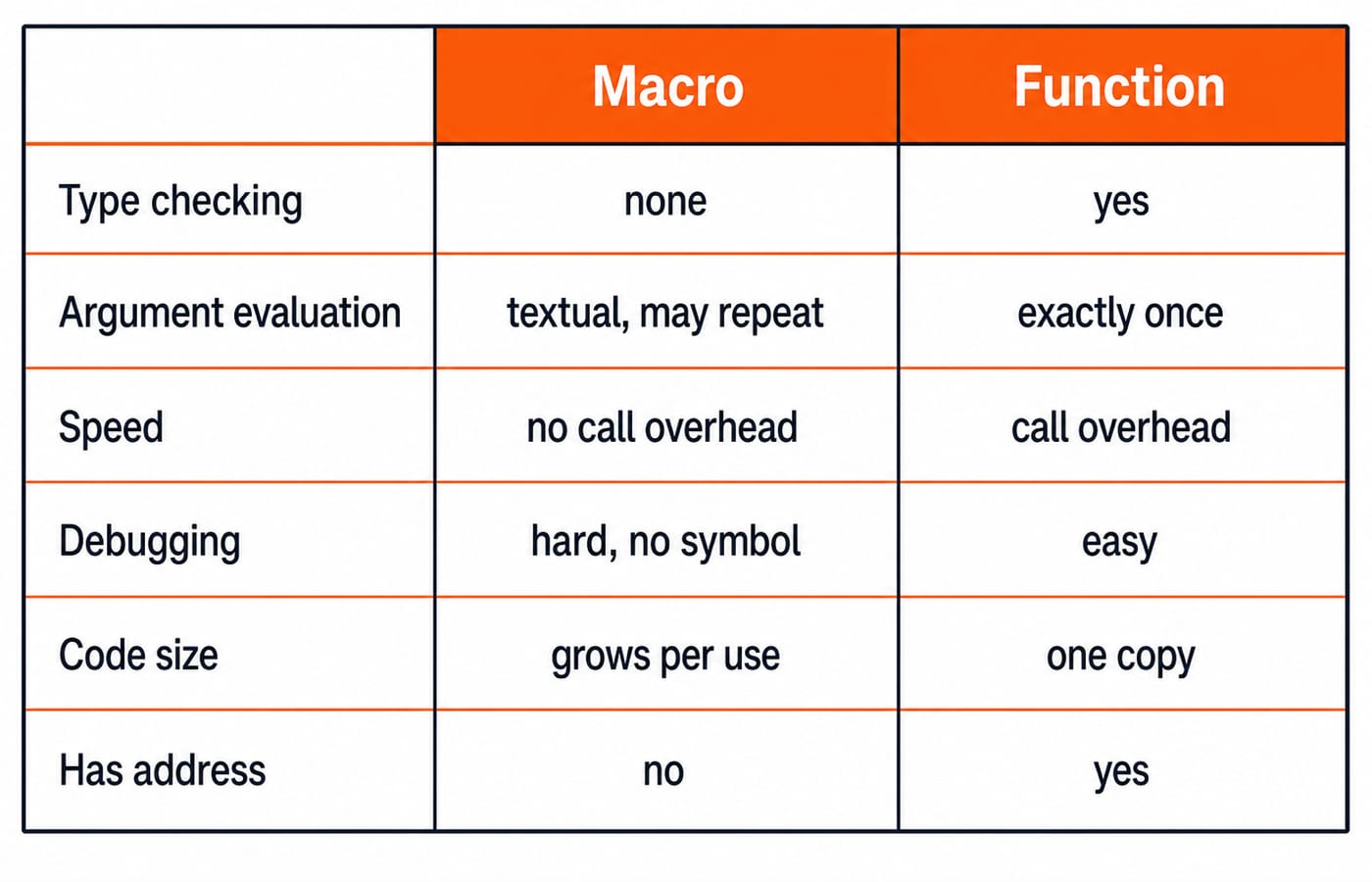 | | Macro | Function |
|---|---|---|
| Type checking | none | yes |
| Argument evaluation | textual, may repeat | exactly once |
| Speed | no call overhead | call overhead |
| Debugging | hard, no symbol | easy |
| Code size | grows per use | one copy |
| Has address | no | yes |